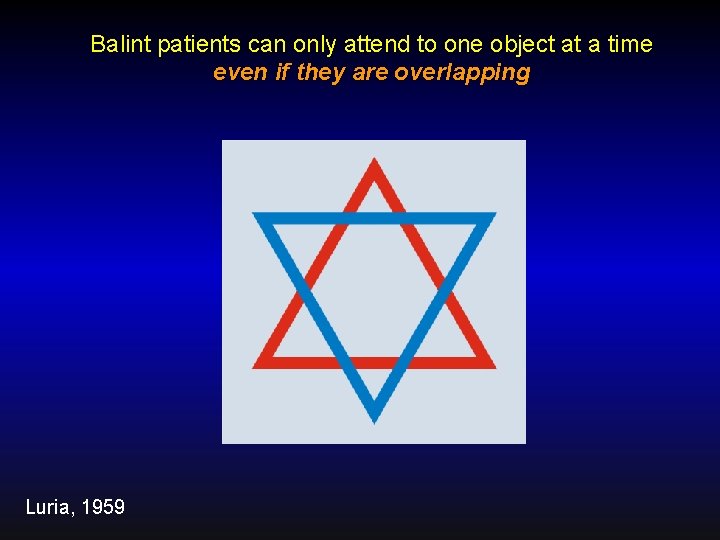 Balint patients can only attend to one object at a time
even if they are overlapping

Luria, 1959